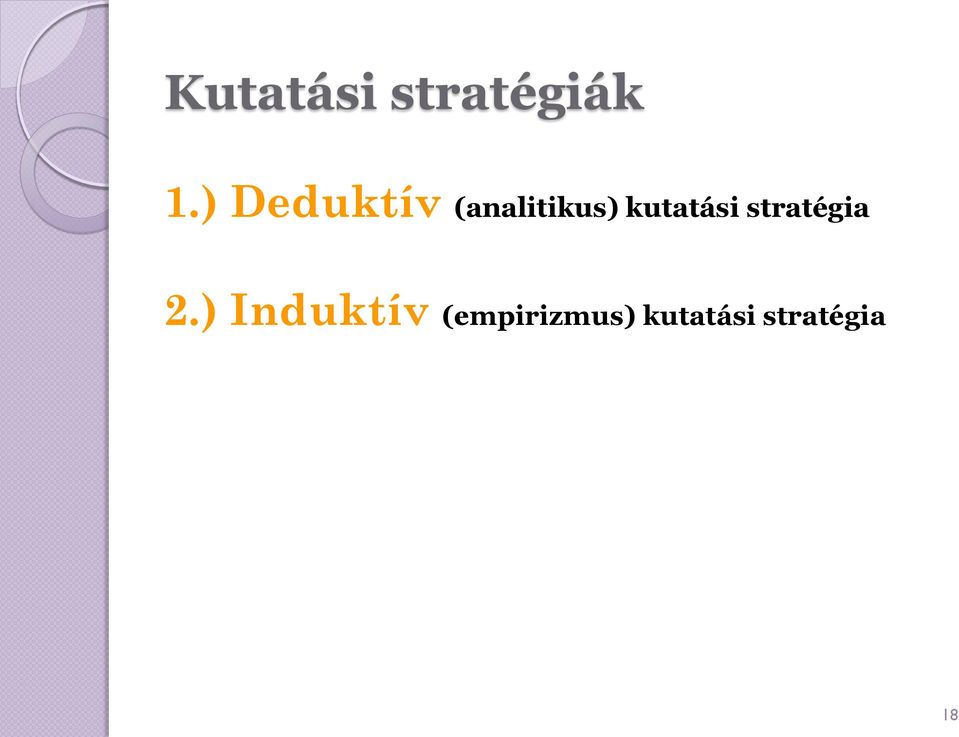 Kutatási stratégiák

1.) Deduktív (analitikus) kutatási stratégia

2.) Induktív (empirizmus) kutatási stratégia

18